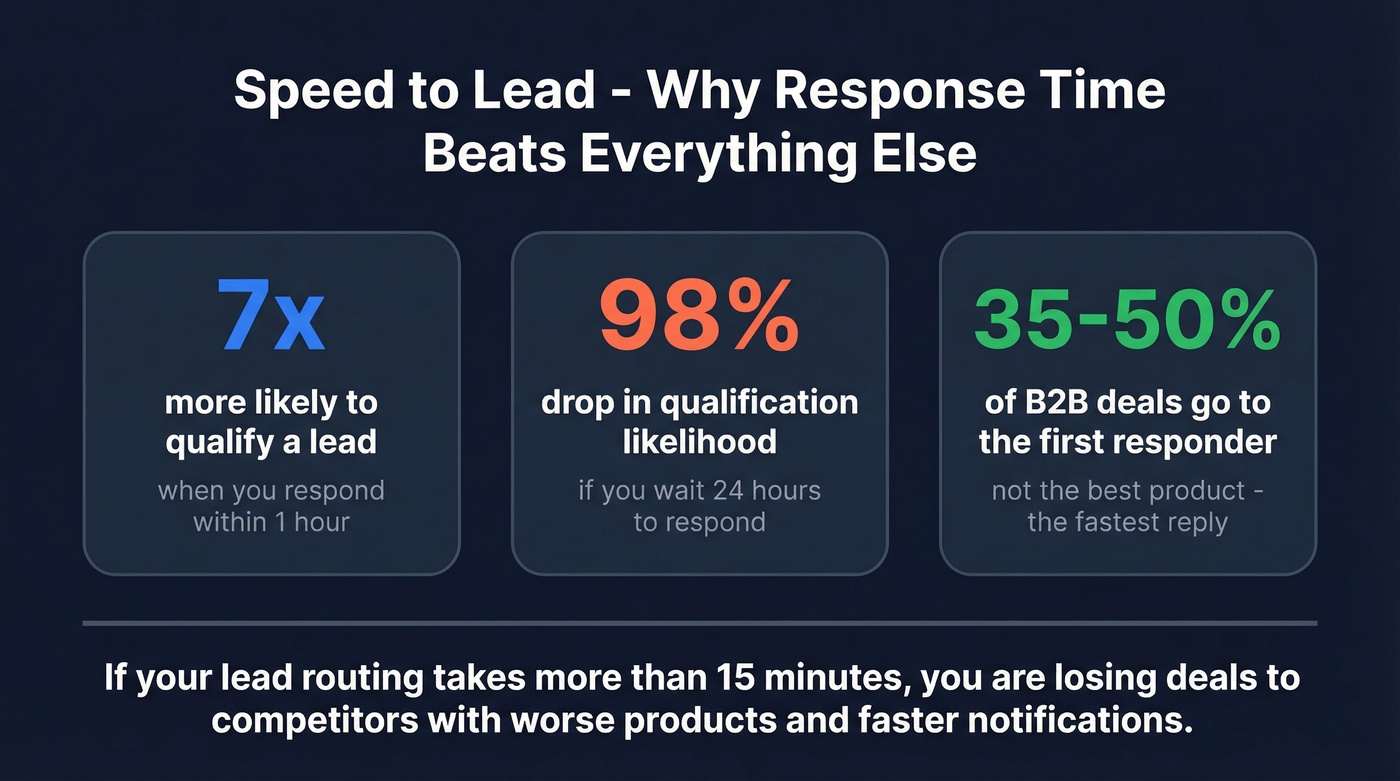 Speed to Lead - Why Response Time Beats Everything Else

7x

more likely to qualify a lead

when you respond within 1 hour

98%

drop in qualification likelihood

if you wait 24 hours to respond

35-50%

of B2B deals go to the first responder

not the best product - the fastest reply

If your lead routing takes more than 15 minutes, you are losing deals to competitors with worse products and faster notifications.